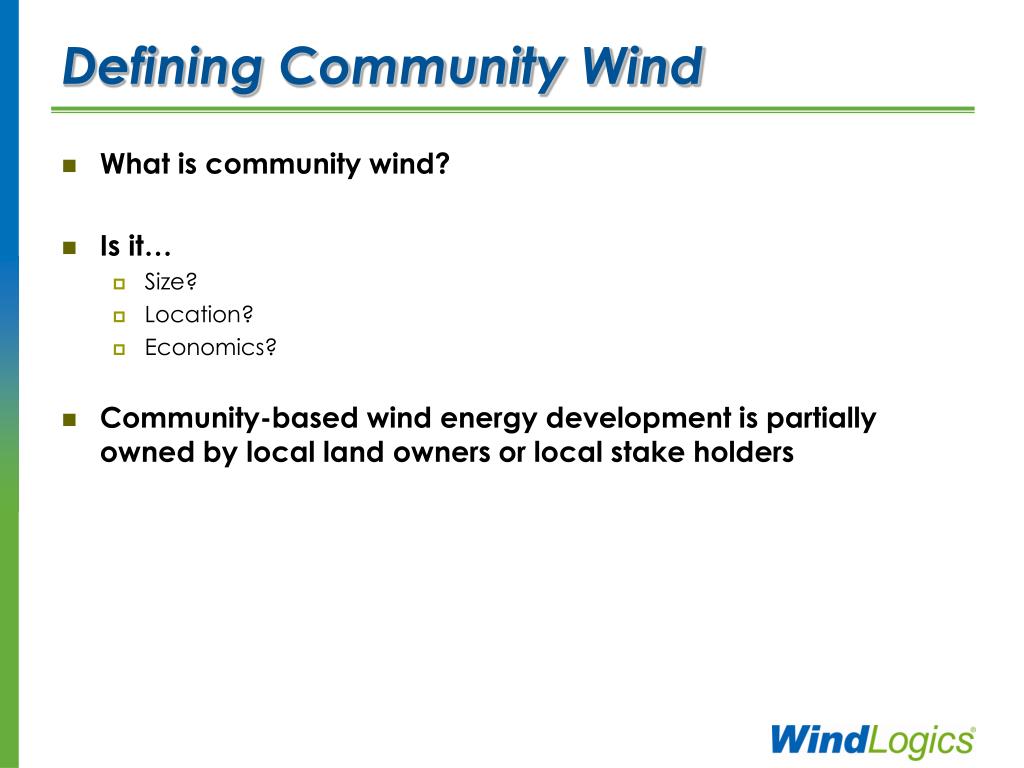 Defining Community Wind

What is community wind?

Is it…

Size?

Location?

Economics?

Community-based wind energy development is partially owned by local land owners or local stake holders

WindLogics®